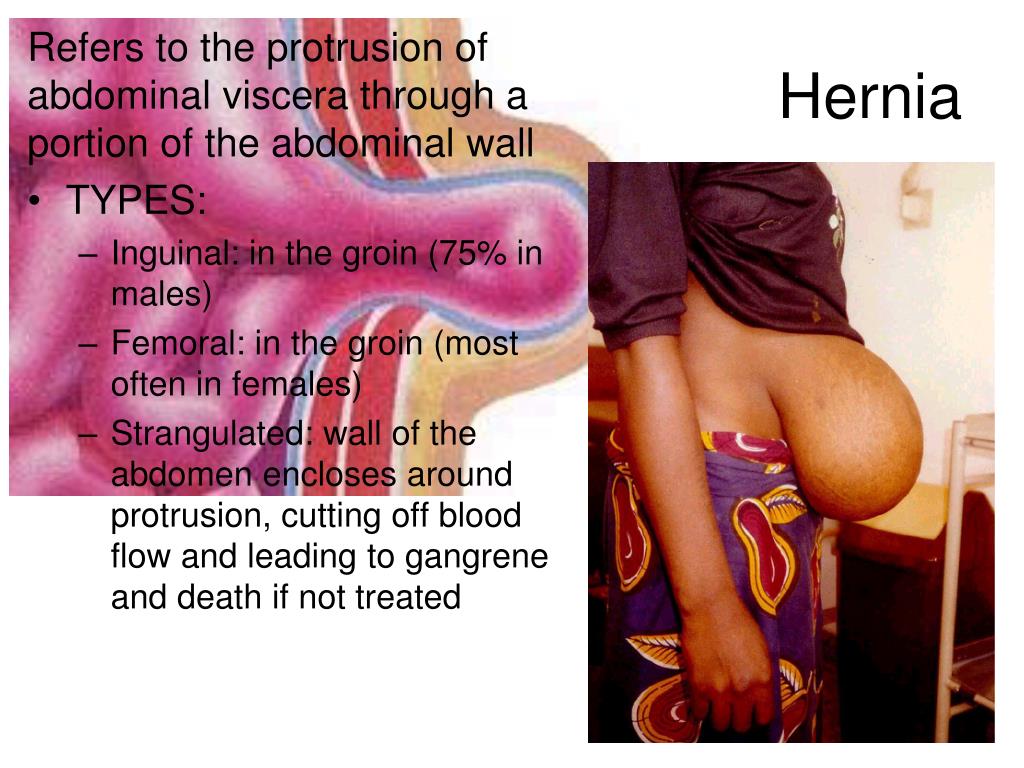 Hernia

Refers to the protrusion of abdominal viscera through a portion of the abdominal wall

• TYPES:
– Inguinal: in the groin (75% in males)
– Femoral: in the groin (most often in females)
– Strangulated: wall of the abdomen encloses around protrusion, cutting off blood flow and leading to gangrene and death if not treated